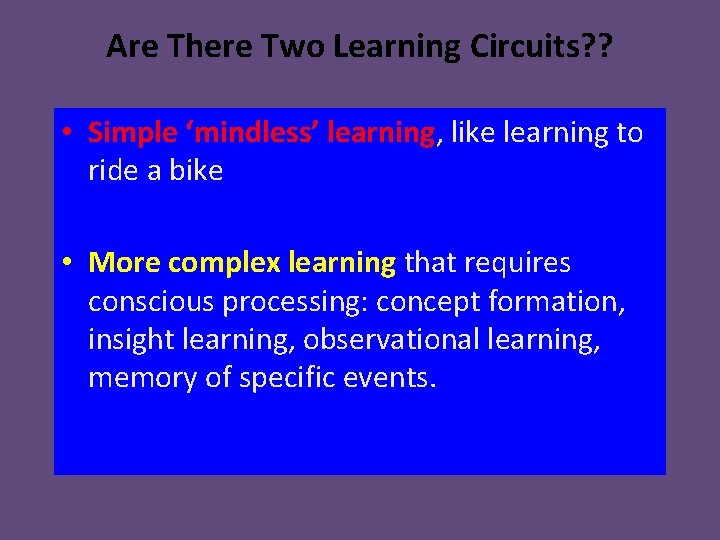 Are There Two Learning Circuits??

• Simple ‘mindless’ learning, like learning to ride a bike

• More complex learning that requires conscious processing: concept formation, insight learning, observational learning, memory of specific events.